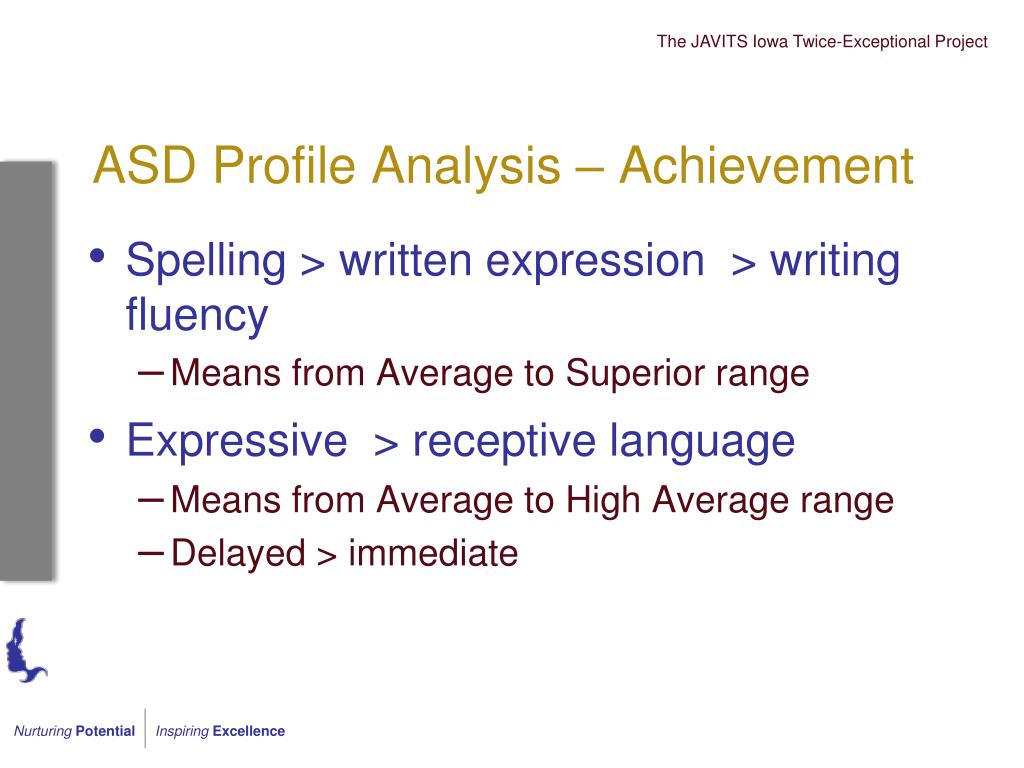 The JAVITS Iowa Twice-Exceptional Project

ASD Profile Analysis – Achievement

• Spelling > written expression > writing fluency
– Means from Average to Superior range
• Expressive > receptive language
– Means from Average to High Average range
– Delayed > immediate

Nurturing Potential | Inspiring Excellence